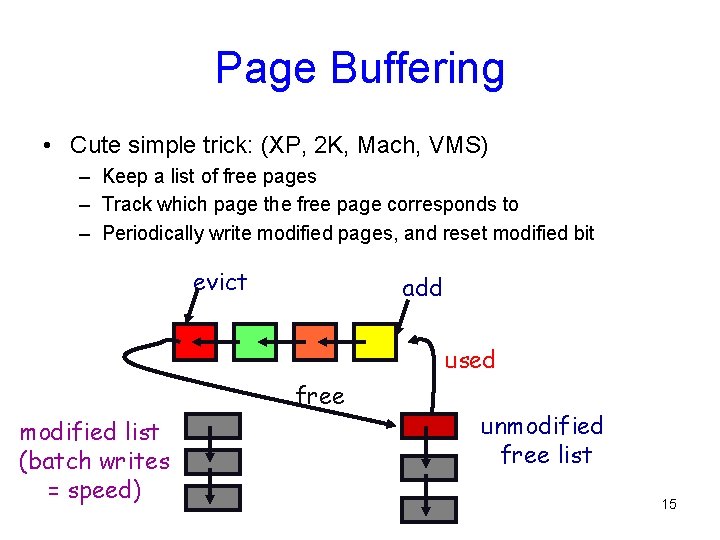 Page Buffering

• Cute simple trick: (XP, 2K, Mach, VMS)
– Keep a list of free pages
– Track which page the free page corresponds to
– Periodically write modified pages, and reset modified bit

evict

add

used

free

modified list (batch writes = speed)

unmodified free list

15